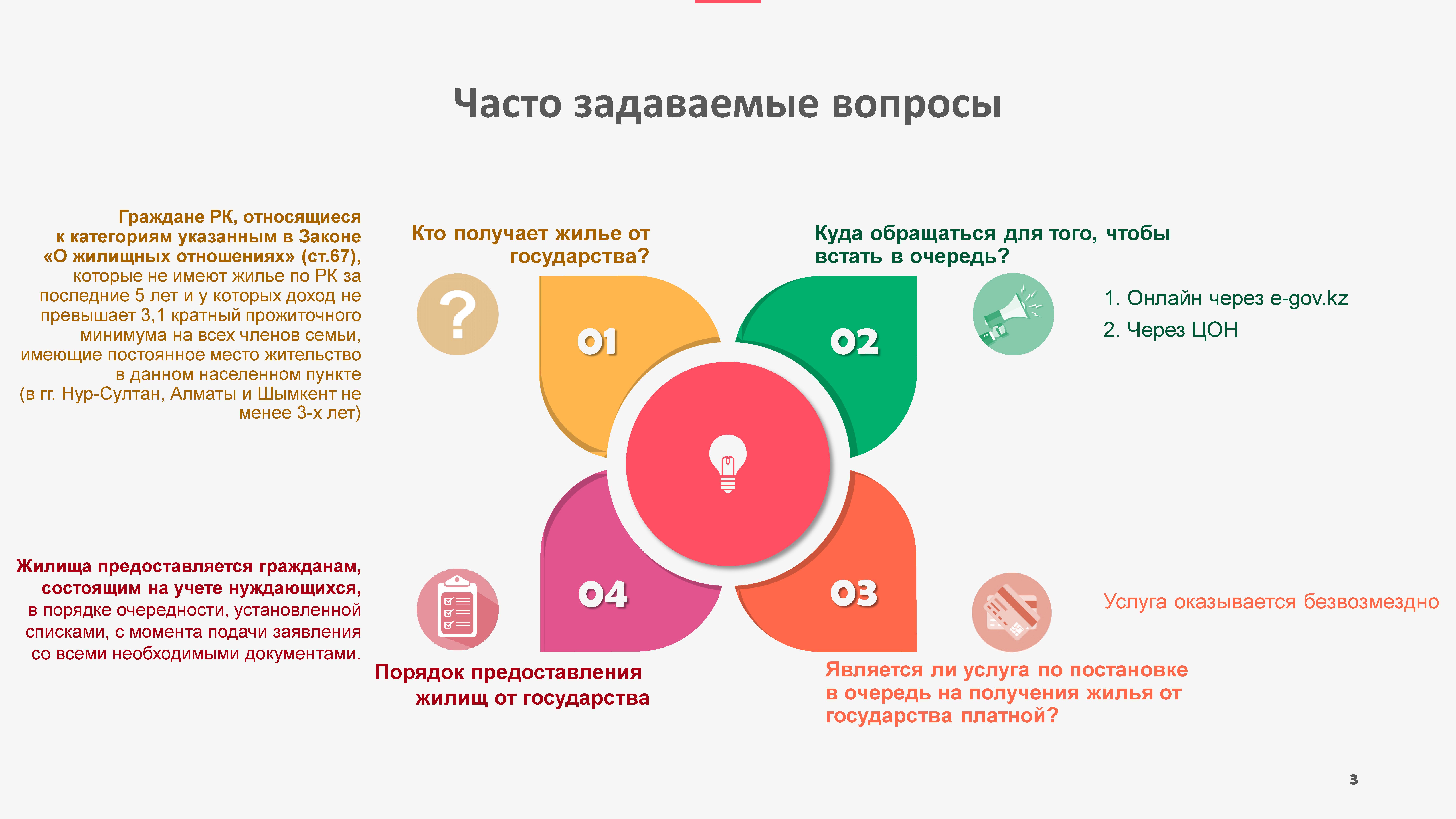 Часто задаваемые вопросы

Граждане РК, относящиеся к категориям указанным в Законе «О жилищных отношениях» (ст.67), которые не имеют жилье по РК за последние 5 лет и у которых доход не превышает 3,1 кратный прожиточного минимума на всех членов семьи, имеющие постоянное место жительство в данном населенном пункте (в гг. Нур-Султан, Алматы и Шымкент не менее 3-х лет)

Кто получает жилье от государства?

01

Куда обращаться для того, чтобы встать в очередь?

02

1. Онлайн через e-gov.kz
2. Через ЦОН

Жилища предоставляется гражданам, состоящим на учете нуждающихся, в порядке очередности, установленной списками, с момента подачи заявления со всеми необходимыми документами.

04

Порядок предоставления жилищ от государства

03

Услуга оказывается безвозмездно

Является ли услуга по постановке в очередь на получения жилья от государства платной?

3